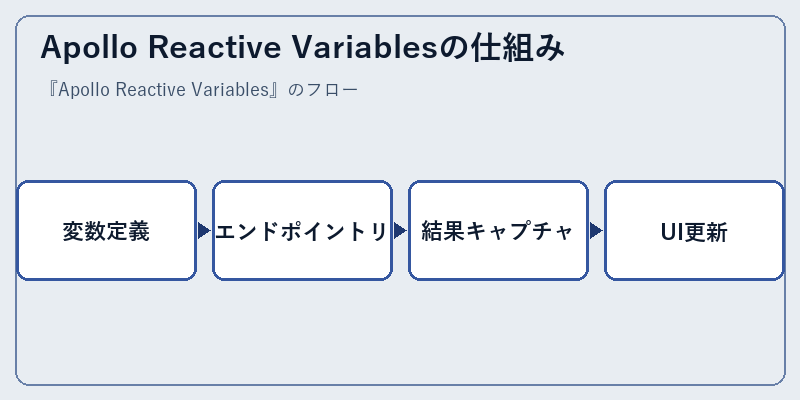 Apollo Reactive Variablesの仕組み

『Apollo Reactive Variables』のフロー

変数定義

エンドポイントリ

結果キャプチャ

UI更新